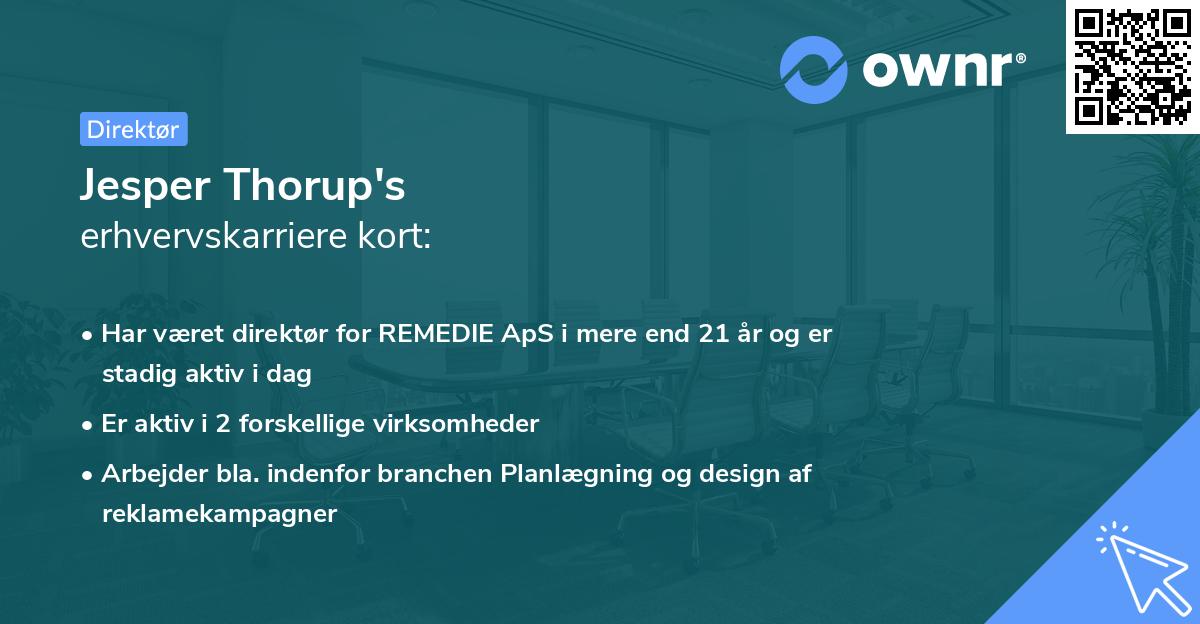 ownr®

Direktør

Jesper Thorup's
erhvervskarriere kort:

• Har været direktør for REMEDIE ApS i mere end 21 år og er stadig aktiv i dag

• Er aktiv i 2 forskellige virksomheder

• Arbejder bla. indenfor branchen Planlægning og design af reklamekampagner